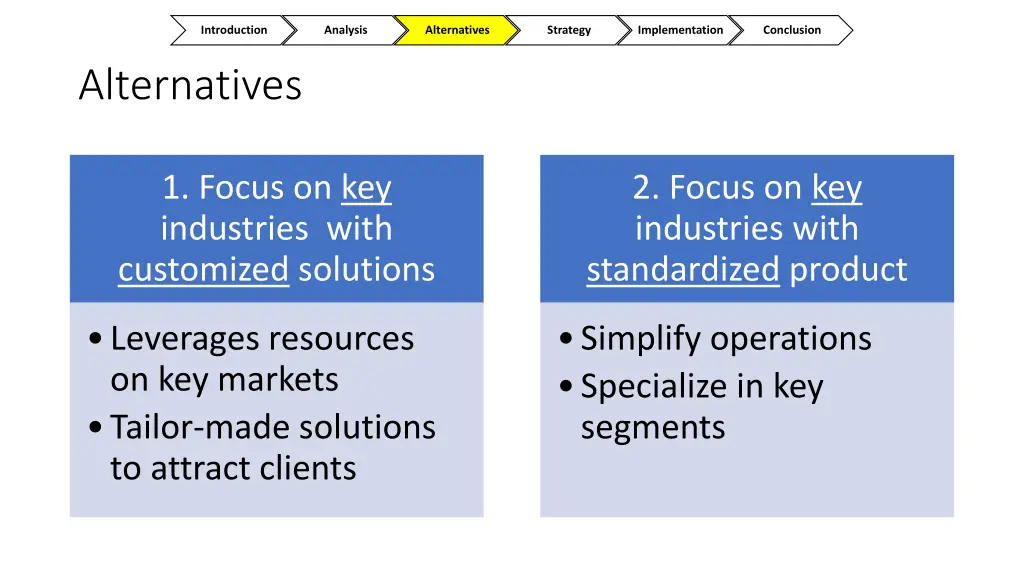 Introduction Analysis Alternatives Strategy Implementation Conclusion

Alternatives

1. Focus on key industries with customized solutions

• Leverages resources on key markets
• Tailor-made solutions to attract clients

2. Focus on key industries with standardized product

• Simplify operations
• Specialize in key segments